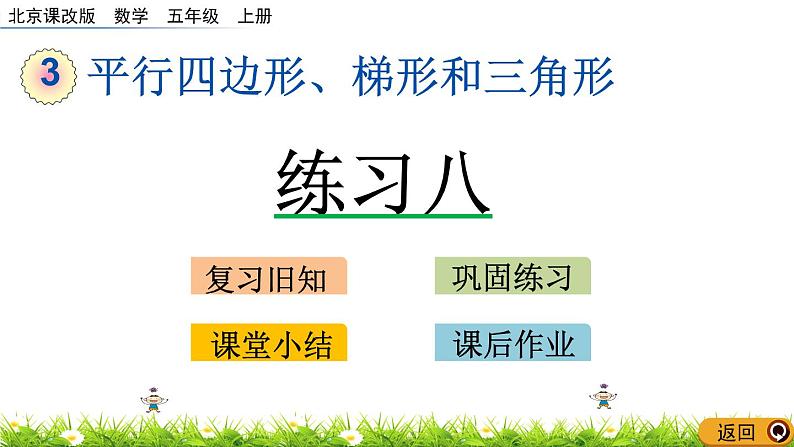 北京课改版　数学　五年级　上册

3 平行四边形、梯形和三角形

练习八

复习旧知

巩固练习

课堂小结

课后作业

返回